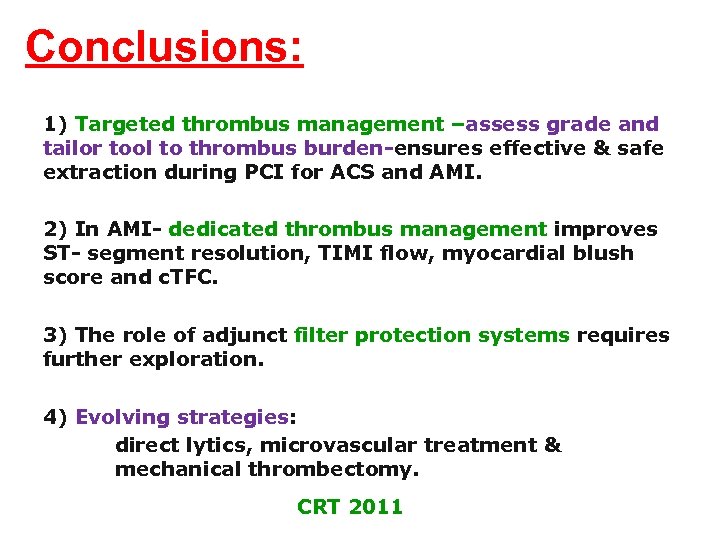 Conclusions:

1) Targeted thrombus management –assess grade and tailor tool to thrombus burden-ensures effective & safe extraction during PCI for ACS and AMI.

2) In AMI- dedicated thrombus management improves ST- segment resolution, TIMI flow, myocardial blush score and cTFC.

3) The role of adjunct filter protection systems requires further exploration.

4) Evolving strategies:
direct lytics, microvascular treatment & mechanical thrombectomy.

CRT 2011